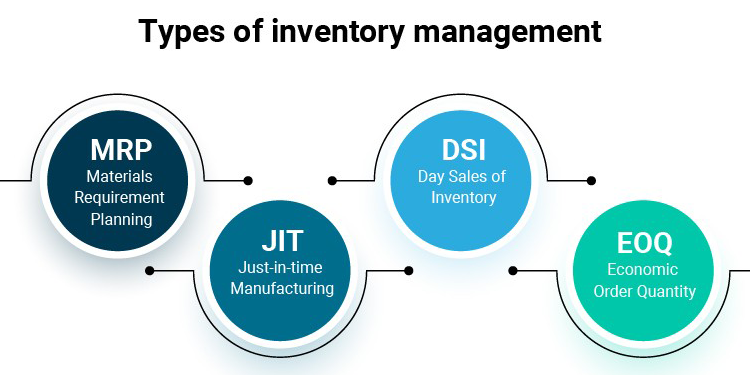 Types of inventory management

MRP
Materials Requirement Planning

JIT
Just-in-time Manufacturing

DSI
Day Sales of Inventory

EOQ
Economic Order Quantity